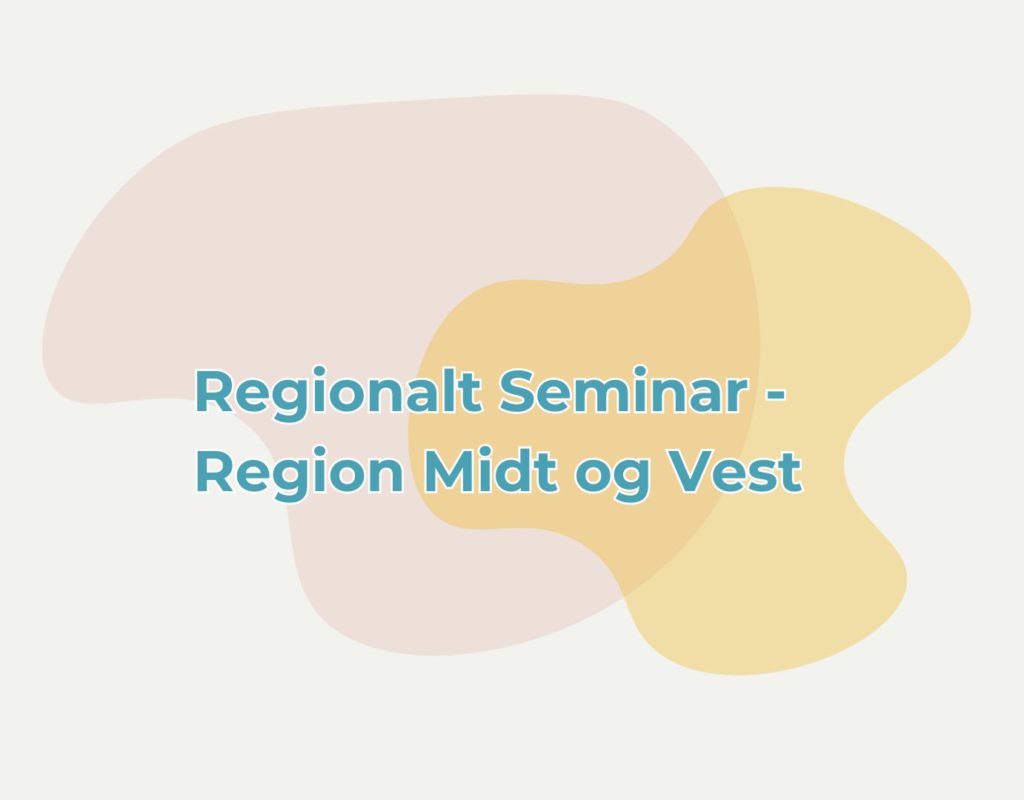 Regionalt Seminar - Region Midt og Vest